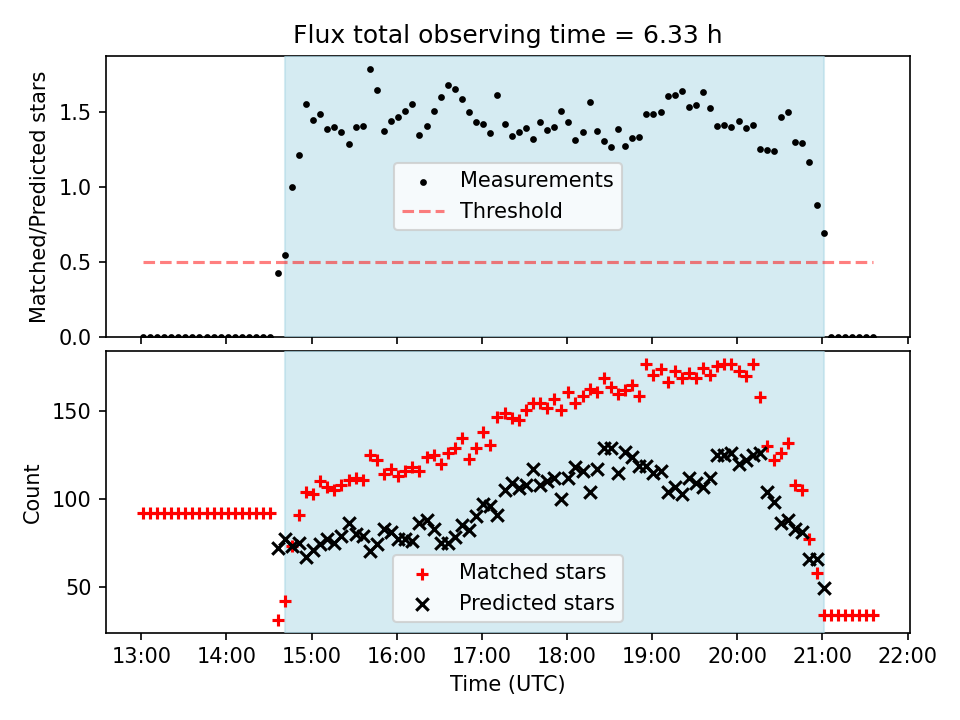 Flux total observing time = 6.33 h

Matched/Predicted stars

1.5
1.0
0.5
0.0

Measurements
Threshold

Count

150
100
50

Matched stars
Predicted stars

13:00 14:00 15:00 16:00 17:00 18:00 19:00 20:00 21:00 22:00

Time (UTC)